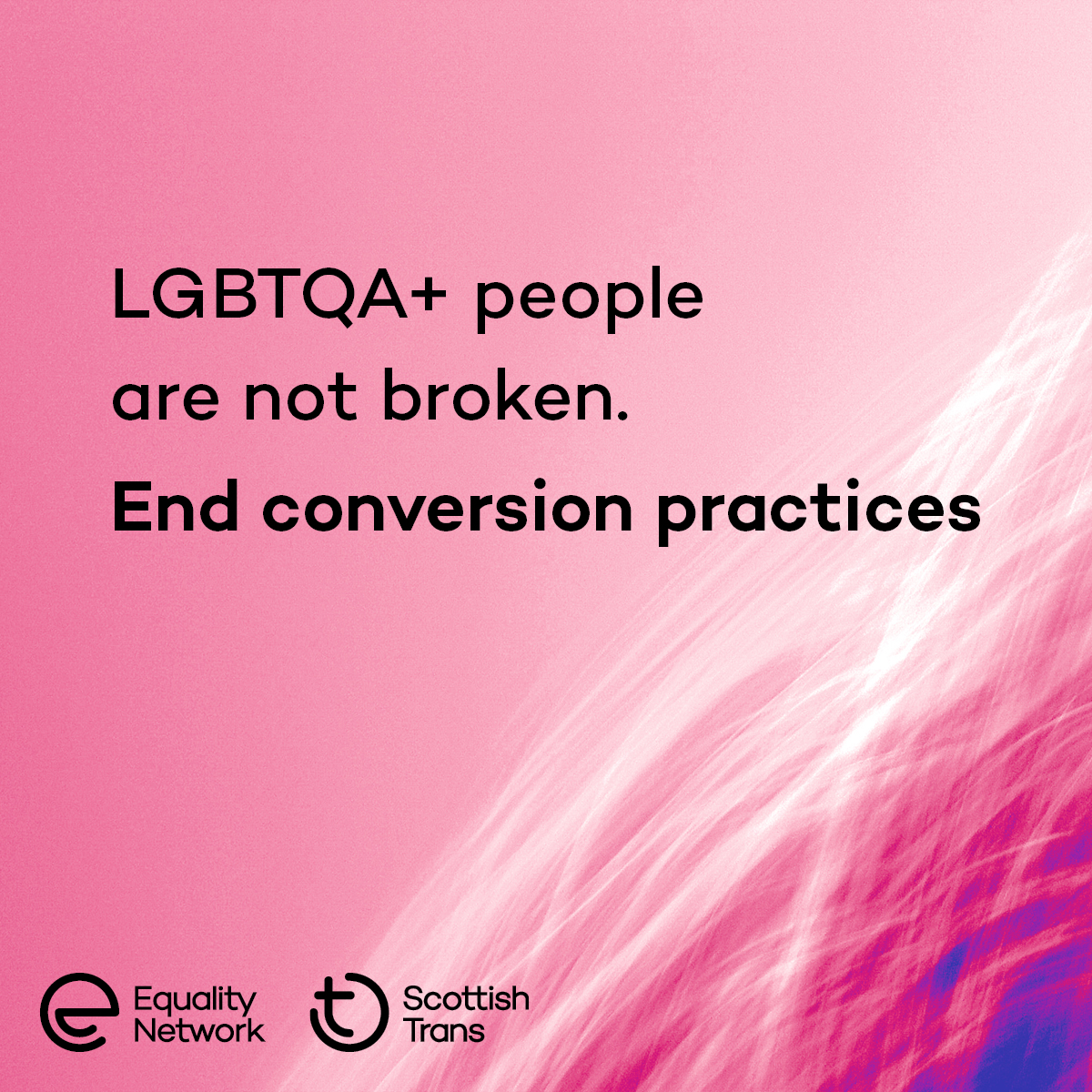 LGBTQA+ people are not broken.

End conversion practices

Equality Network

Scottish Trans